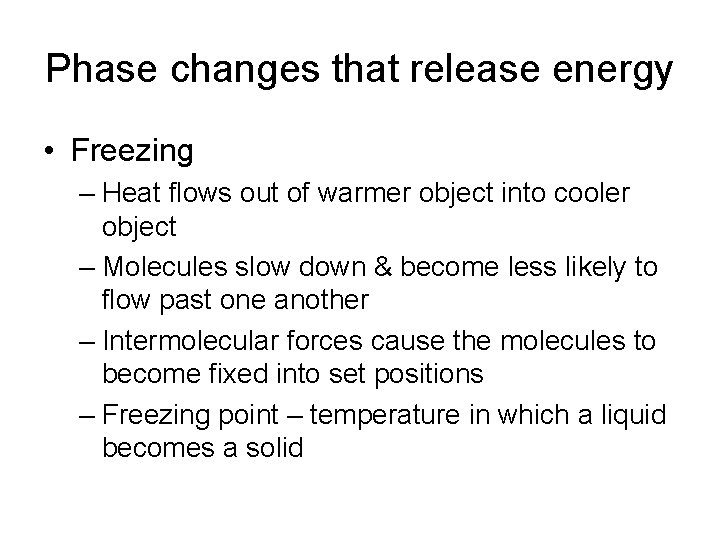 Phase changes that release energy

• Freezing
– Heat flows out of warmer object into cooler object
– Molecules slow down & become less likely to flow past one another
– Intermolecular forces cause the molecules to become fixed into set positions
– Freezing point – temperature in which a liquid becomes a solid